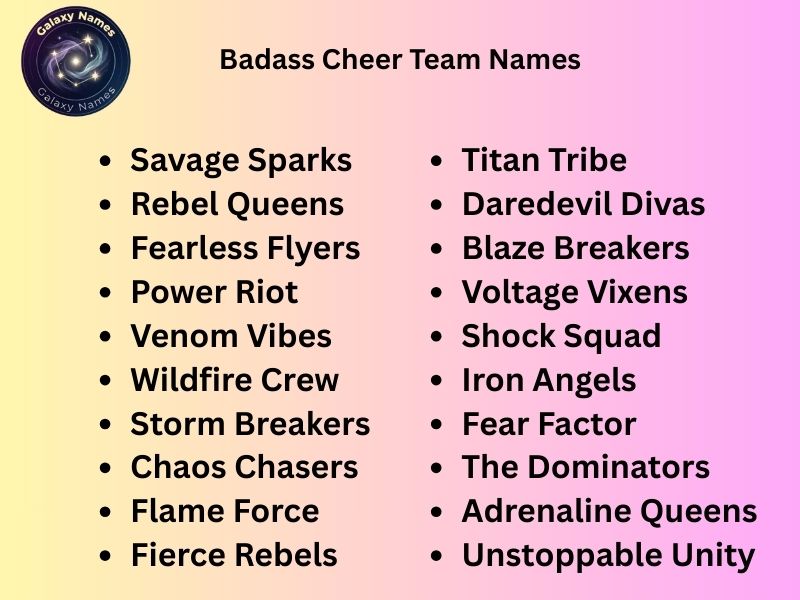 Galaxy Names
Galaxy Names

Badass Cheer Team Names

- Savage Sparks
- Rebel Queens
- Fearless Flyers
- Power Riot
- Venom Vibes
- Wildfire Crew
- Storm Breakers
- Chaos Chasers
- Flame Force
- Fierce Rebels

- Titan Tribe
- Daredevil Divas
- Blaze Breakers
- Voltage Vixens
- Shock Squad
- Iron Angels
- Fear Factor
- The Dominators
- Adrenaline Queens
- Unstoppable Unity